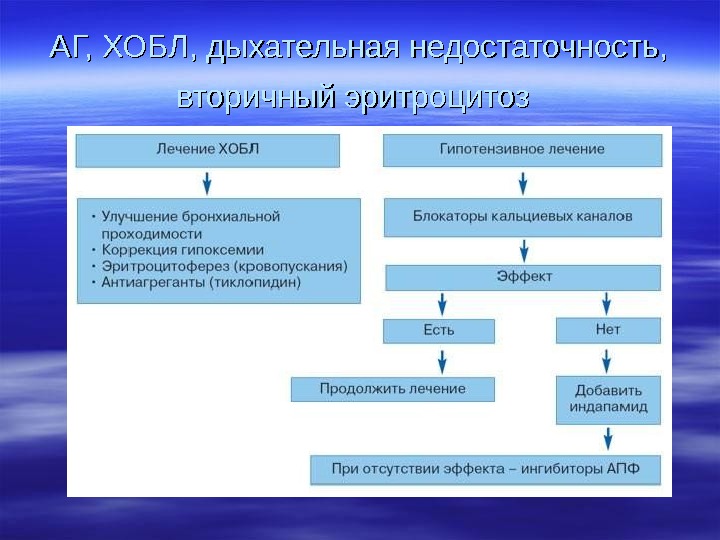 АГ, ХОБЛ, дыхательная недостаточность, вторичный эритроцитоз

Лечение ХОБЛ

• Улучшение бронхиальной проходимости
• Коррекция гипоксемии
• Эритроцитоферез (кровопускания)
• Антиагреганты (тиклопидин)

Гипотензивное лечение

Блокаторы кальциевых каналов

Эффект

Есть

Нет

Продолжить лечение

Добавить индапамид

При отсутствии эффекта – ингибиторы АПФ